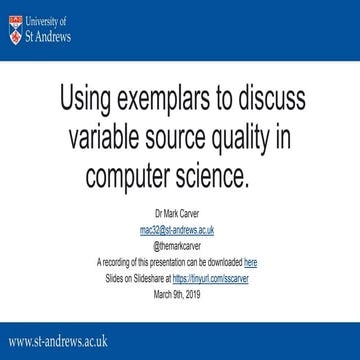 University of
St Andrews

Using exemplars to discuss variable source quality in computer science.

Dr Mark Carver
mac32@st-andrews.ac.uk
@themarkcarver
A recording of this presentation can be downloaded here
Slides on Slideshare at https://tinyurl.com/sscarver
March 9th, 2019

www.st-andrews.ac.uk